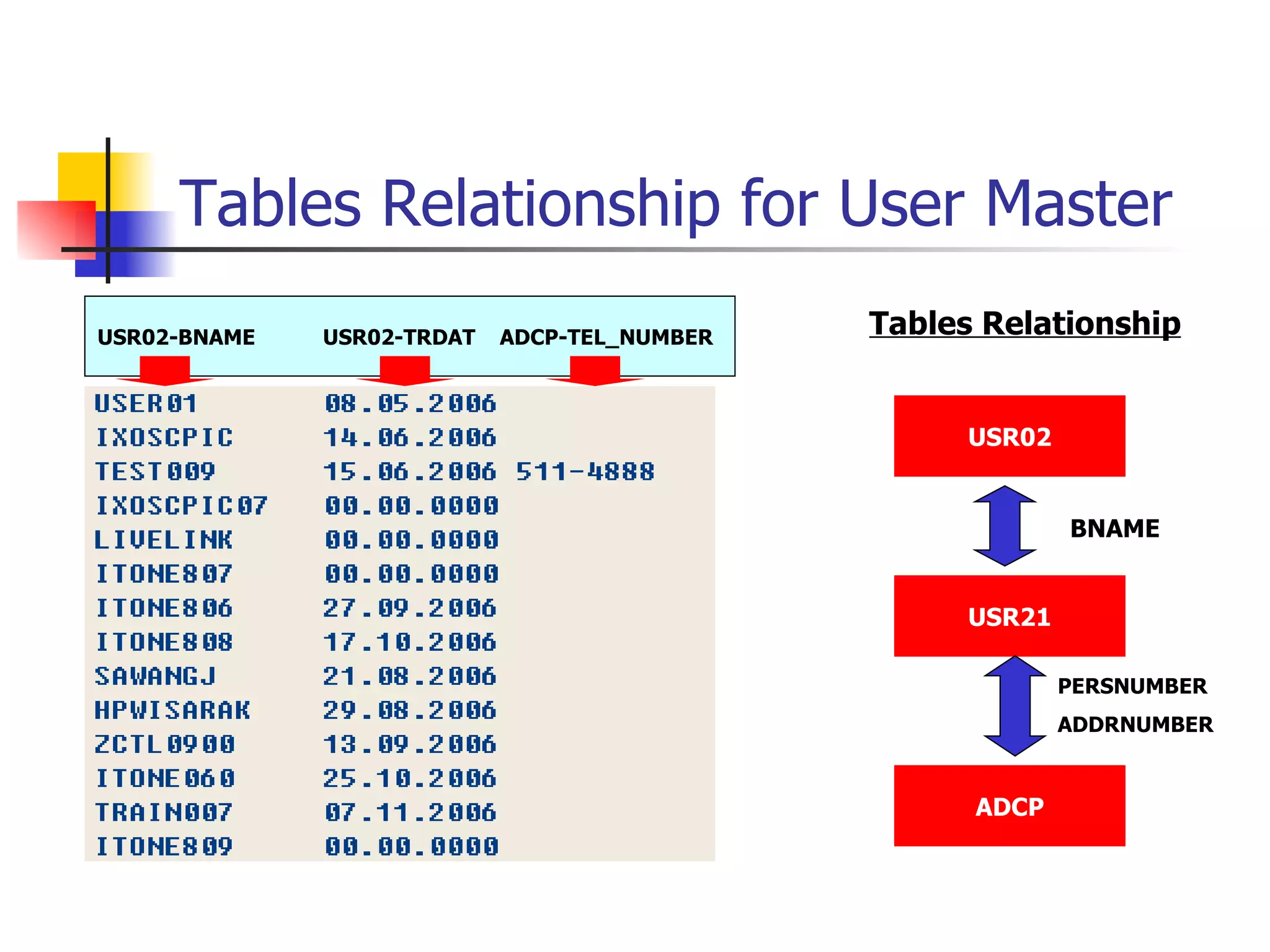 Tables Relationship for User Master

| USR02-BNAME | USR02-TRDAT | ADCP-TEL_NUMBER |
|---|---|---|
| USER01 | 08.05.2006 | |
| IXOSCPIC | 14.06.2006 | |
| TEST009 | 15.06.2006 | 511-4888 |
| IXOSCPIC07 | 00.00.0000 | |
| LIVELINK | 00.00.0000 | |
| ITONE807 | 00.00.0000 | |
| ITONE806 | 27.09.2006 | |
| ITONE808 | 17.10.2006 | |
| SAWANGJ | 21.08.2006 | |
| HPWISARAK | 29.08.2006 | |
| ZCTL0900 | 13.09.2006 | |
| ITONE060 | 25.10.2006 | |
| TRAIN007 | 07.11.2006 | |
| ITONE809 | 00.00.0000 | |

Tables Relationship

USR02

BNAME

USR21

PERSNUMBER
ADDRNUMBER

ADCP